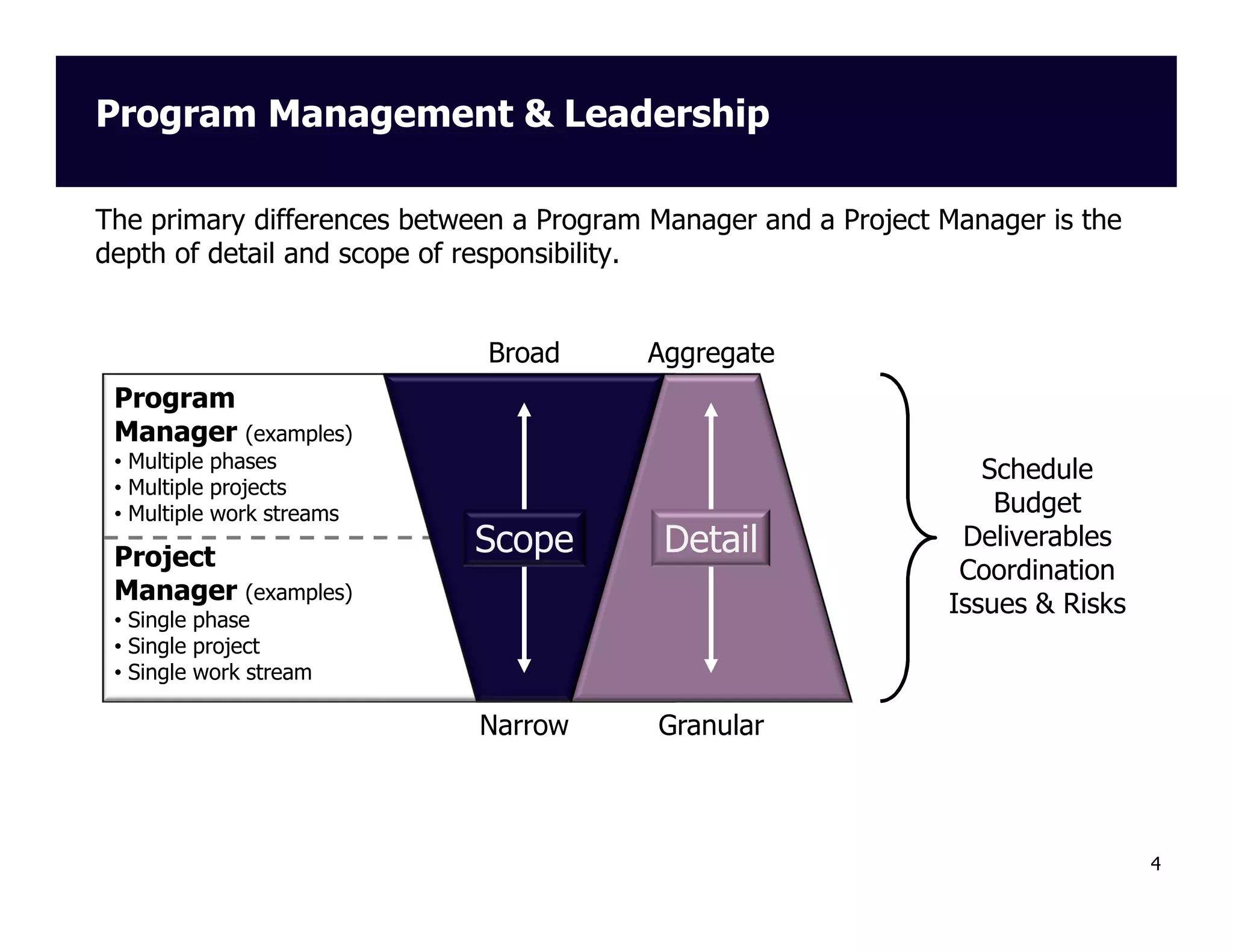 Program Management & Leadership

The primary differences between a Program Manager and a Project Manager is the depth of detail and scope of responsibility.

Broad

Aggregate

Program Manager (examples)
• Multiple phases
• Multiple projects
• Multiple work streams

Project Manager (examples)
• Single phase
• Single project
• Single work stream

Scope

Detail

Narrow

Granular

Schedule
Budget
Deliverables
Coordination
Issues & Risks

4